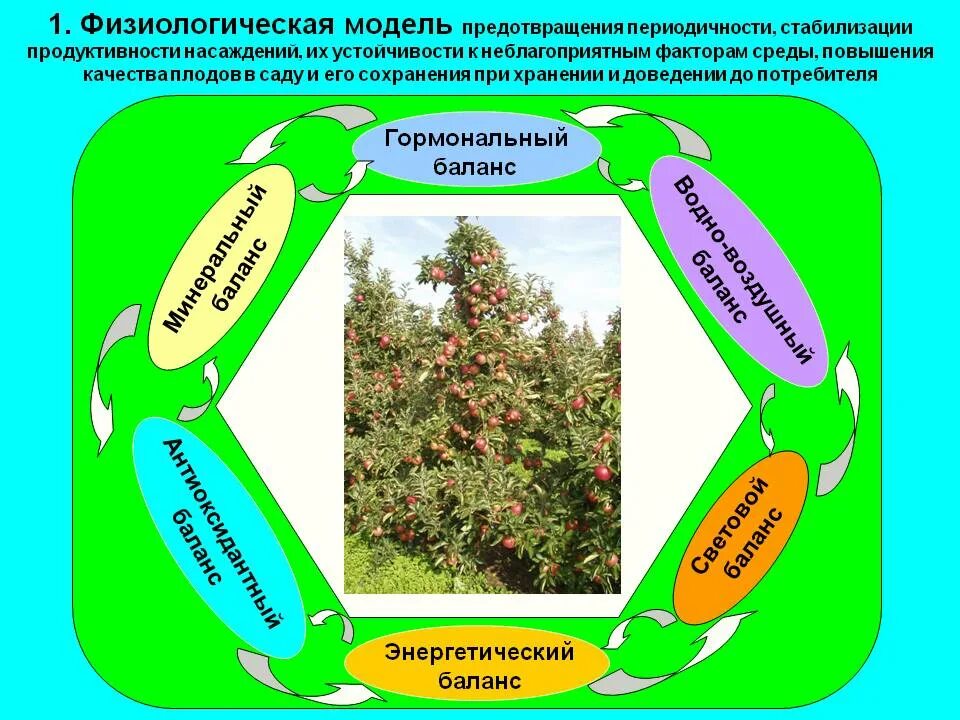 1. Физиологическая модель предотвращения периодичности, стабилизации продуктивности насаждений, их устойчивости к неблагоприятным факторам среды, повышения качества плодов в саду и его сохранения при хранении и доведении до потребителя

Гормональный баланс

Водно-воздушный баланс

Световой баланс

Энергетический баланс

Антиоксидантный баланс

Минеральный баланс